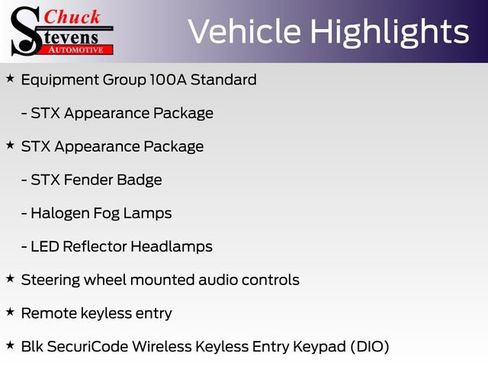 Chuck Stevens AUTOMOTIVE

Vehicle Highlights

★ Equipment Group 100A Standard

- STX Appearance Package

★ STX Appearance Package

- STX Fender Badge

- Halogen Fog Lamps

- LED Reflector Headlamps

★ Steering wheel mounted audio controls

★ Remote keyless entry

★ Blk SecuriCode Wireless Keyless Entry Keypad (DIO)